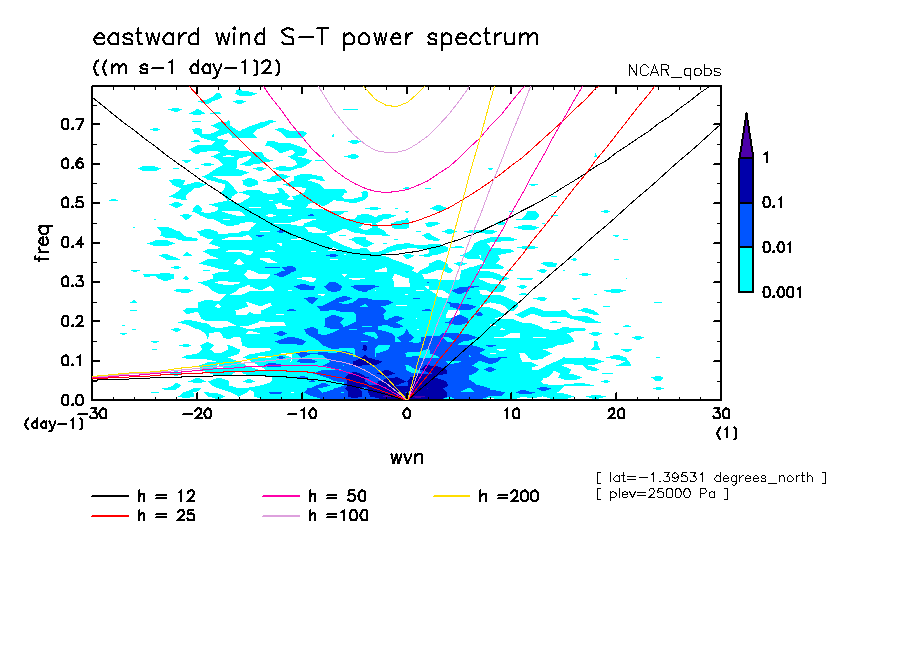 eastward wind S-T power spectrum
((m s-1 day-1)2)
NCAR_qobs

freq
0.7
0.6
0.5
0.4
0.3
0.2
0.1
0.0
(day-1)
-30
-20
-10
0
10
20
30
(1)
wvn

1
0.1
0.01
0.001

[ lat=-1.39531 degrees_north ]
[ plev=25000 Pa ]

h = 12
h = 25
h = 50
h =100
h =200